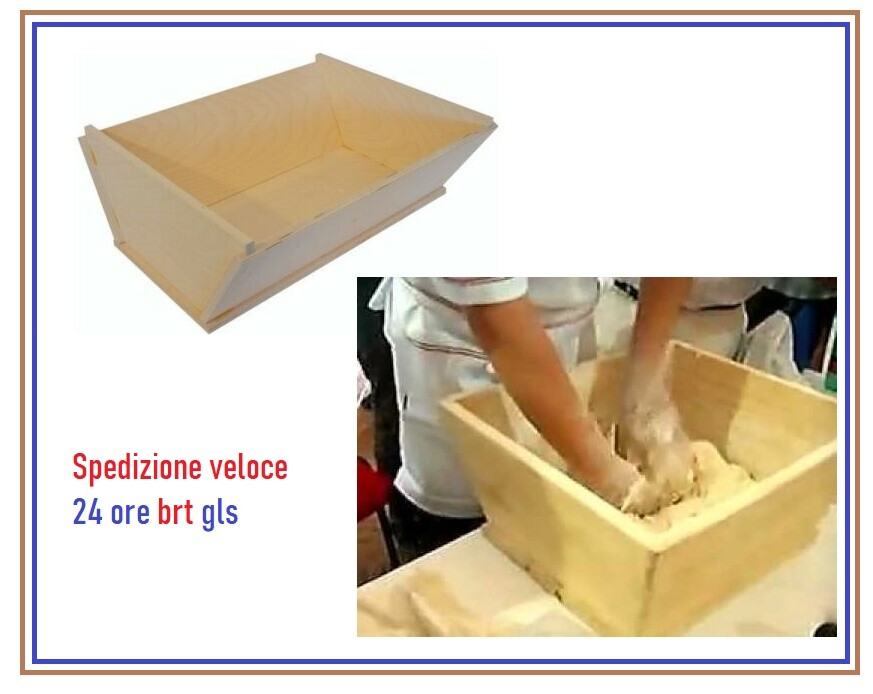 Spedizione veloce
24 ore brt gls